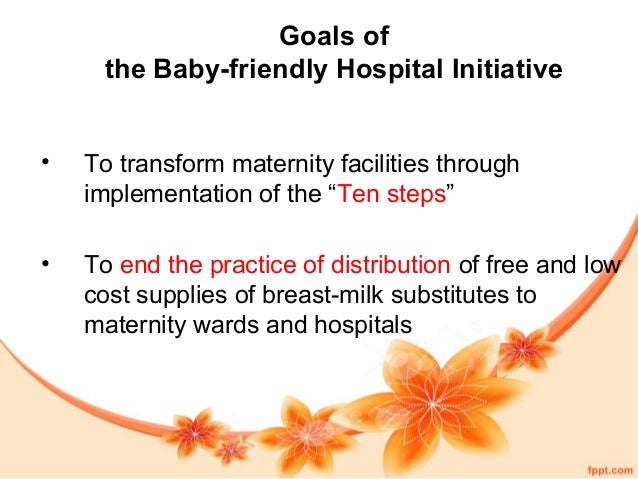 Goals of
the Baby-friendly Hospital Initiative

• To transform maternity facilities through implementation of the “Ten steps”

• To end the practice of distribution of free and low cost supplies of breast-milk substitutes to maternity wards and hospitals

fppt.com